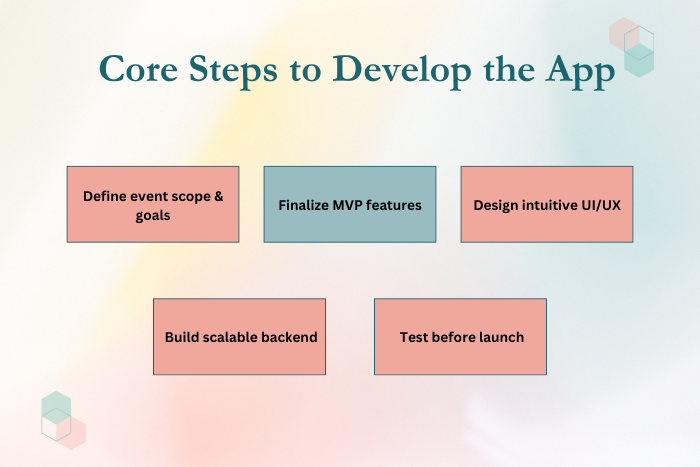 Core Steps to Develop the App

Define event scope & goals

Finalize MVP features

Design intuitive UI/UX

Build scalable backend

Test before launch